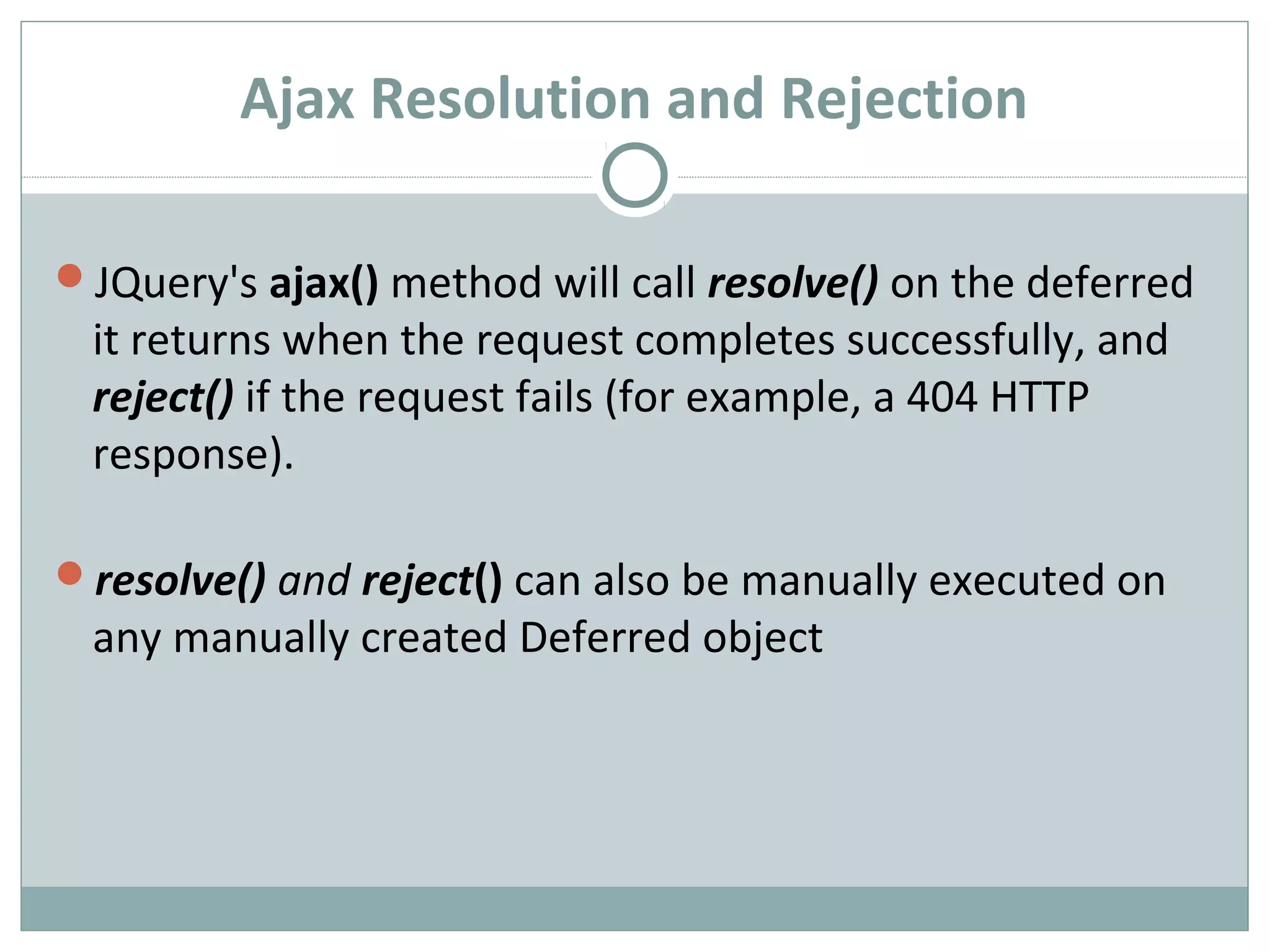 Ajax Resolution and Rejection

JQuery's ajax() method will call resolve() on the deferred it returns when the request completes successfully, and reject() if the request fails (for example, a 404 HTTP response).

resolve() and reject() can also be manually executed on any manually created Deferred object